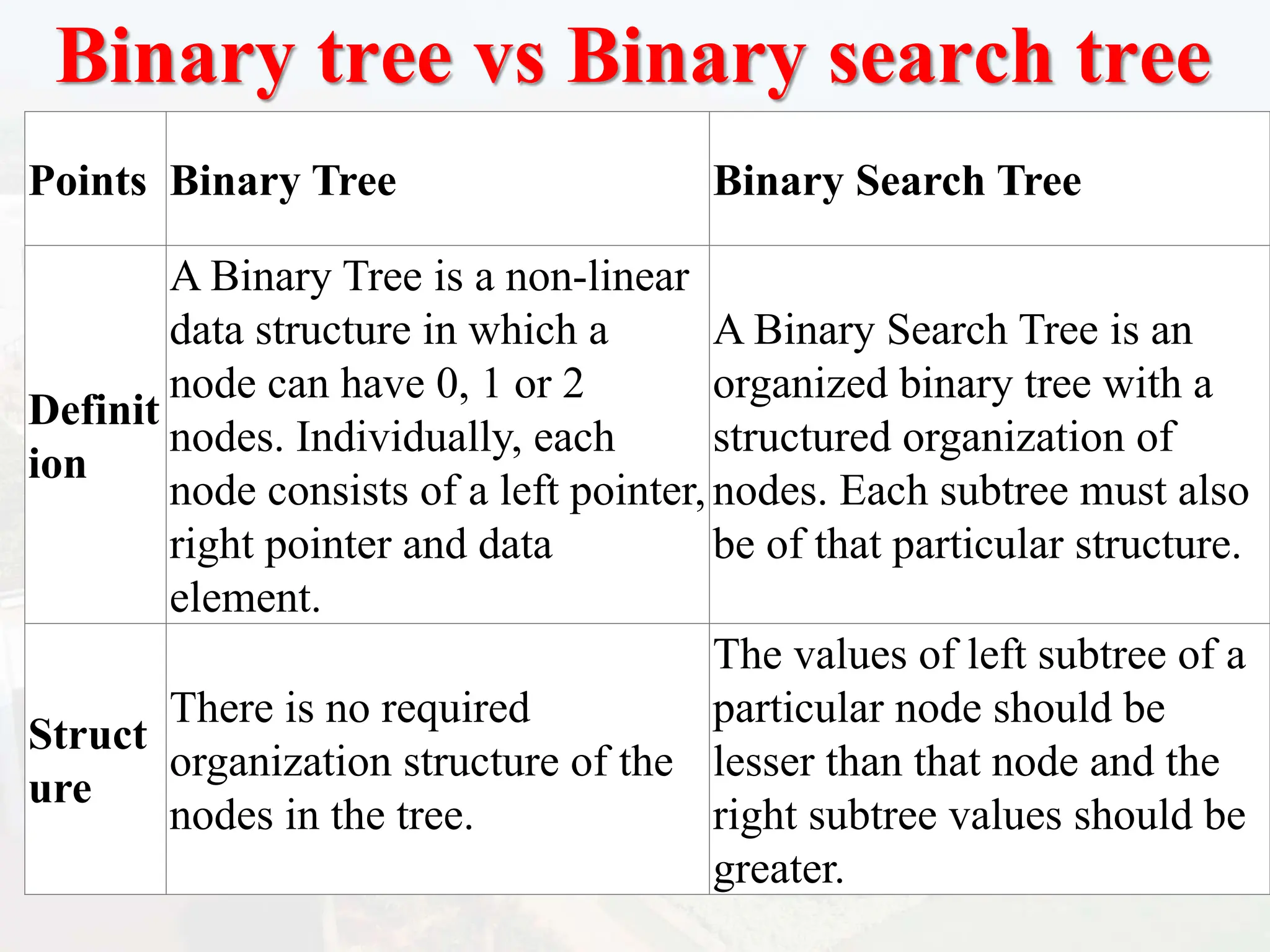 Binary tree vs Binary search tree

| Points | Binary Tree | Binary Search Tree |
|---|---|---|
| Definition | A Binary Tree is a non-linear data structure in which a node can have 0, 1 or 2 nodes. Individually, each node consists of a left pointer, right pointer and data element. | A Binary Search Tree is an organized binary tree with a structured organization of nodes. Each subtree must also be of that particular structure. |
| Structure | There is no required organization structure of the nodes in the tree. | The values of left subtree of a particular node should be lesser than that node and the right subtree values should be greater. |